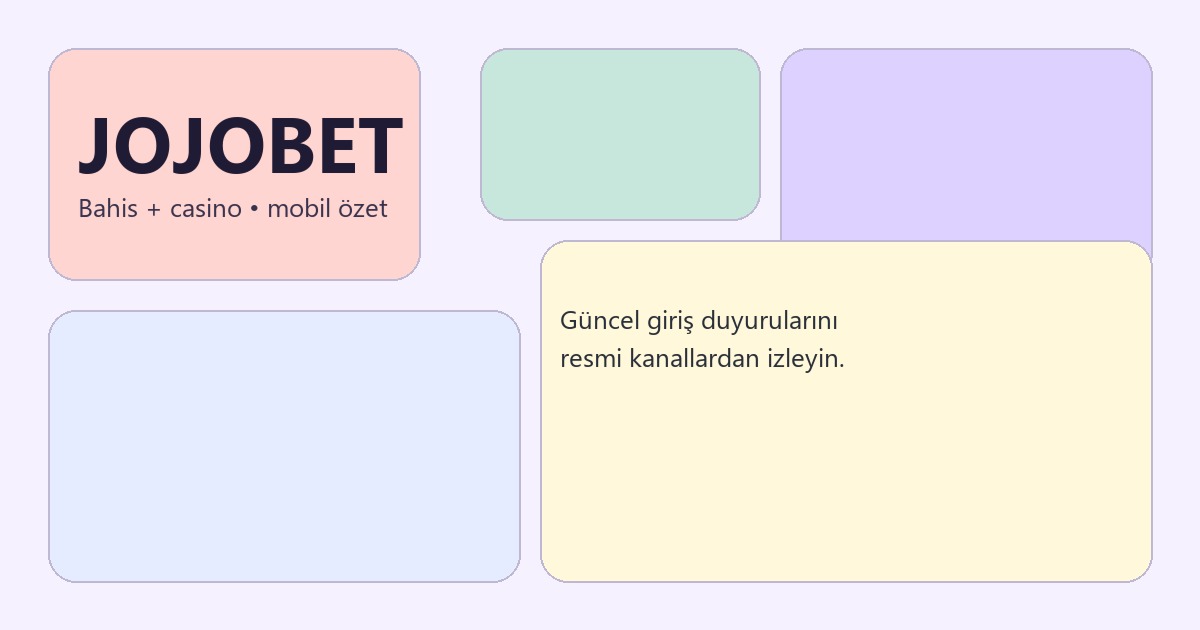 JOJOBET
Bahis + casino • mobil özet

Güncel giriş duyurularını resmi kanallardan izleyin.